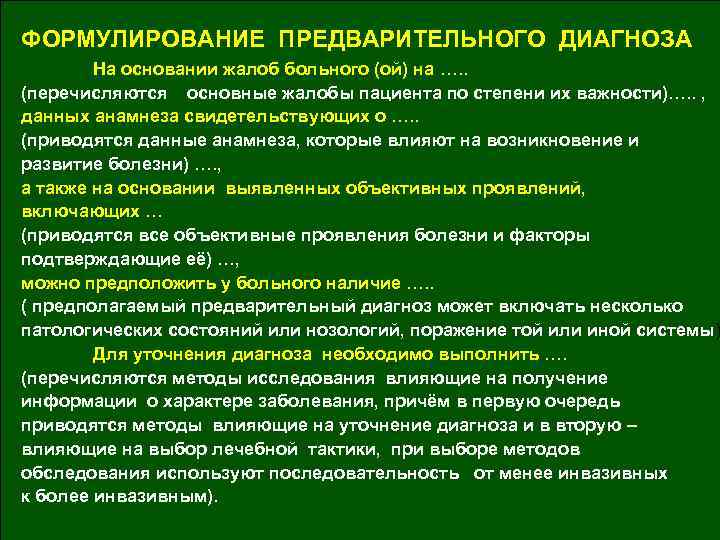 ФОРМУЛИРОВАНИЕ ПРЕДВАРИТЕЛЬНОГО ДИАГНОЗА

На основании жалоб больного (ой) на …..
(перечисляются основные жалобы пациента по степени их важности)….. ,
данных анамнеза свидетельствующих о …..
(приводятся данные анамнеза, которые влияют на возникновение и развитие болезни) ….,
а также на основании выявленных объективных проявлений, включающих …
(приводятся все объективные проявления болезни и факторы подтверждающие её) …,
можно предположить у больного наличие …..
( предполагаемый предварительный диагноз может включать несколько патологических состояний или нозологий, поражение той или иной системы)

Для уточнения диагноза необходимо выполнить ….
(перечисляются методы исследования влияющие на получение информации о характере заболевания, причём в первую очередь приводятся методы влияющие на уточнение диагноза и в вторую – влияющие на выбор лечебной тактики, при выборе методов обследования используют последовательность от менее инвазивных к более инвазивным).